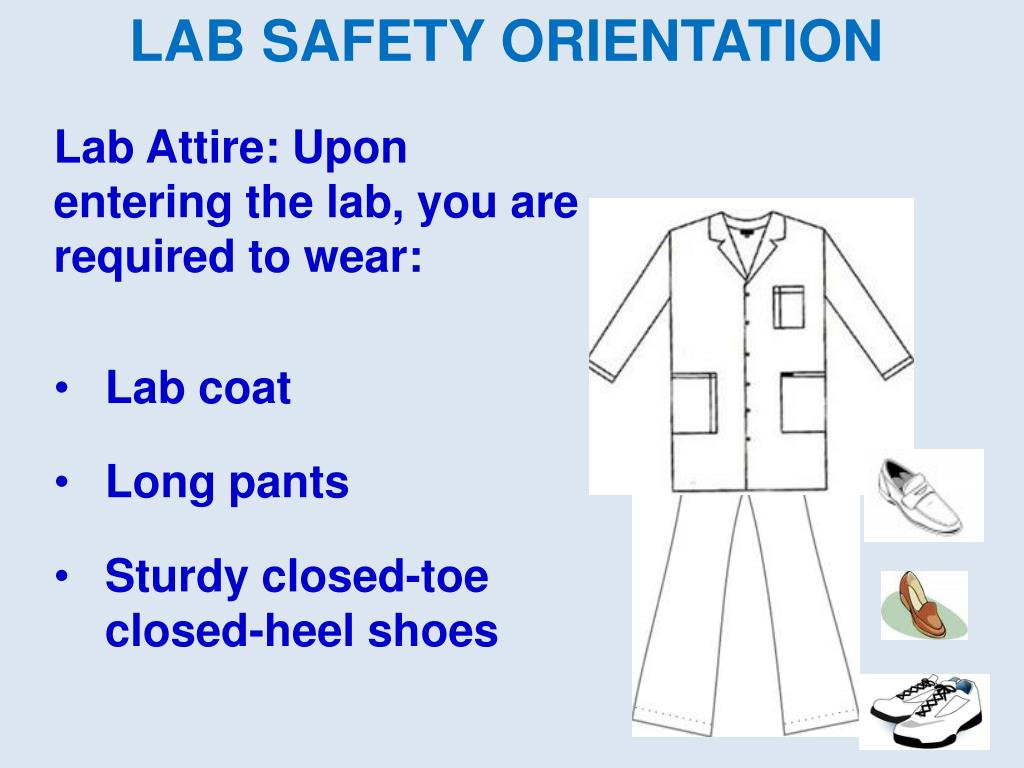 LAB SAFETY ORIENTATION

Lab Attire: Upon entering the lab, you are required to wear:

• Lab coat

• Long pants

• Sturdy closed-toe closed-heel shoes